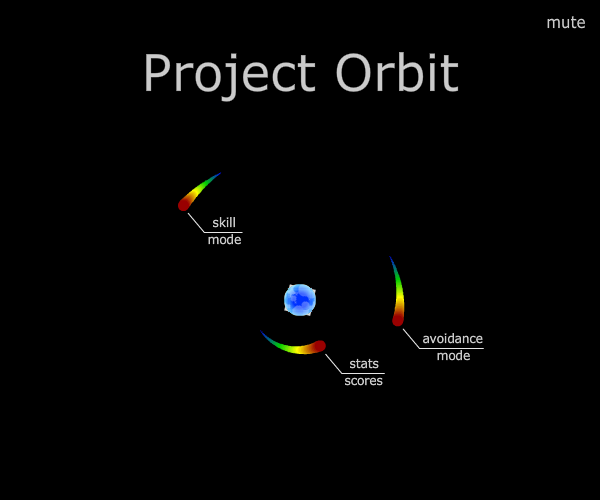 mute

Project Orbit

skill
mode

avoidance
mode

stats
scores